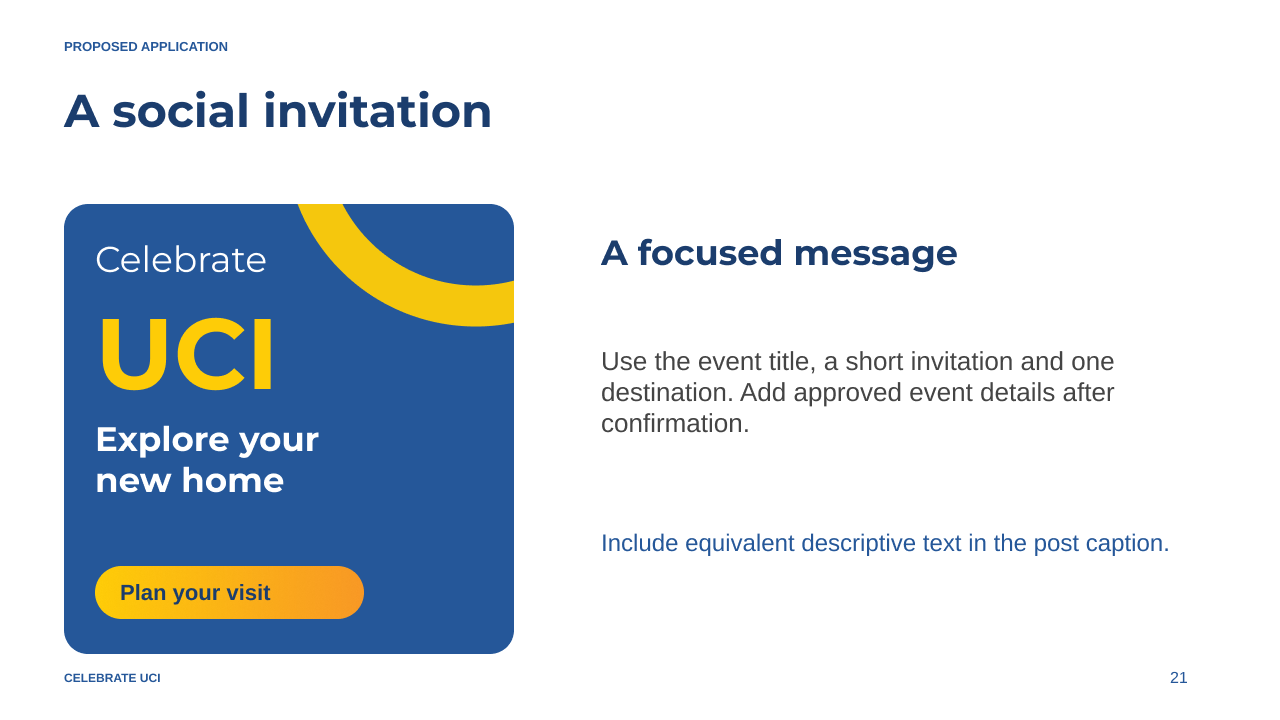 PROPOSED APPLICATION

A social invitation

Celebrate

UCI

Explore your
new home

Plan your visit

A focused message

Use the event title, a short invitation and one destination. Add approved event details after confirmation.

Include equivalent descriptive text in the post caption.

CELEBRATE UCI

21